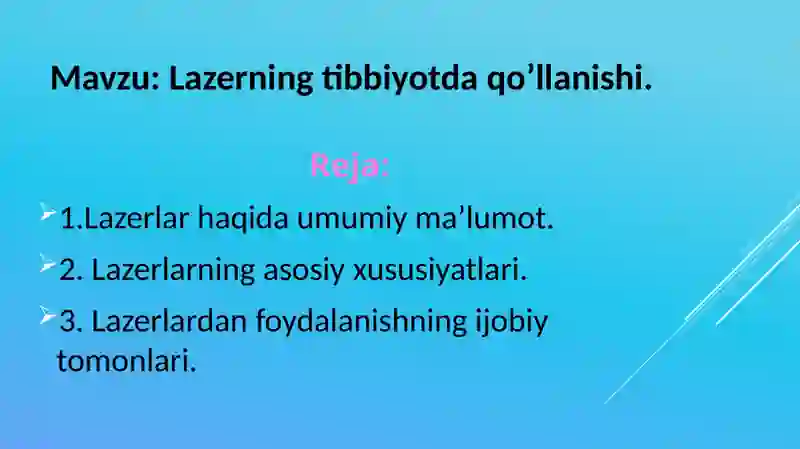 Mavzu: Lazerning tibbiyotda qo’llanishi.

Reja:

1.Lazerlar haqida umumiy ma’lumot.

2. Lazerlarning asosiy xususiyatlari.

3. Lazerlardan foydalanishning ijobiy tomonlari.